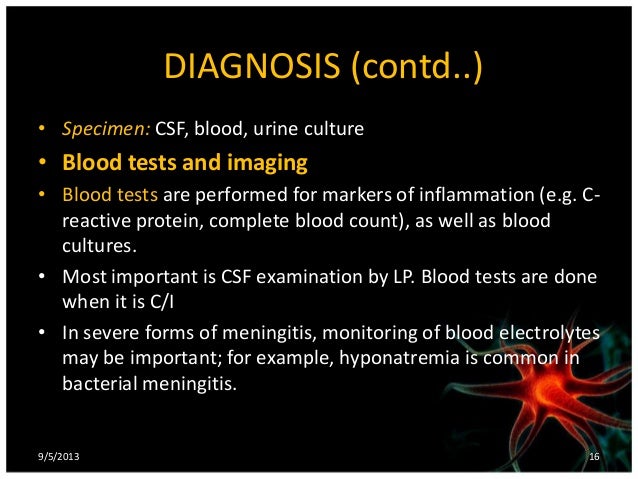 DIAGNOSIS (contd..)

• Specimen: CSF, blood, urine culture

• Blood tests and imaging

• Blood tests are performed for markers of inflammation (e.g. C-reactive protein, complete blood count), as well as blood cultures.

• Most important is CSF examination by LP. Blood tests are done when it is C/I

• In severe forms of meningitis, monitoring of blood electrolytes may be important; for example, hyponatremia is common in bacterial meningitis.

9/5/2013

16